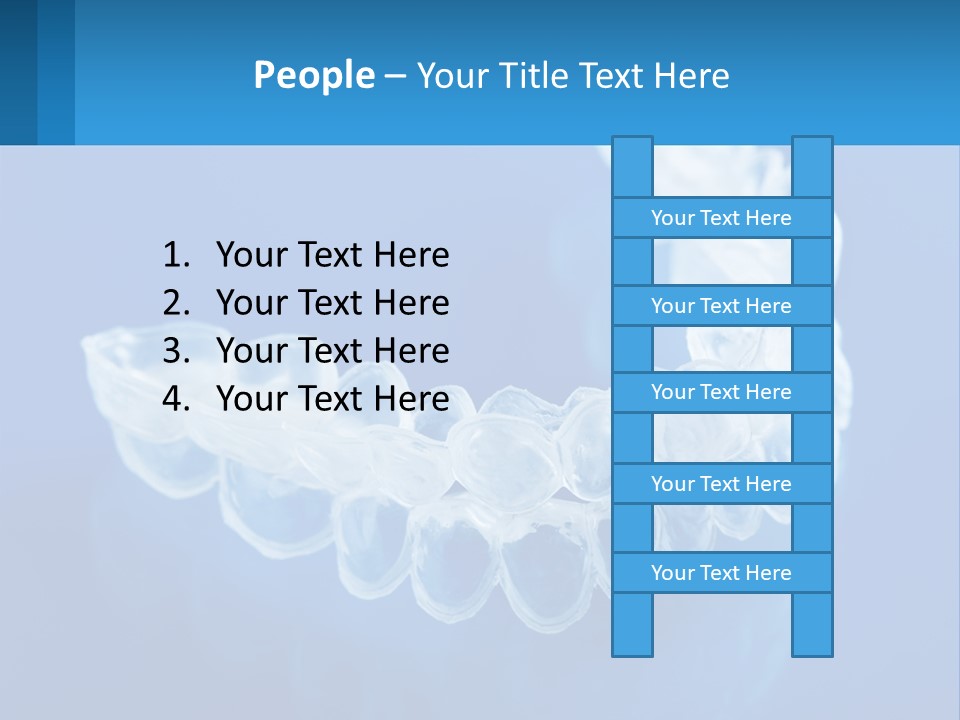 People – Your Title Text Here

1. Your Text Here
2. Your Text Here
3. Your Text Here
4. Your Text Here

Your Text Here

Your Text Here

Your Text Here

Your Text Here

Your Text Here